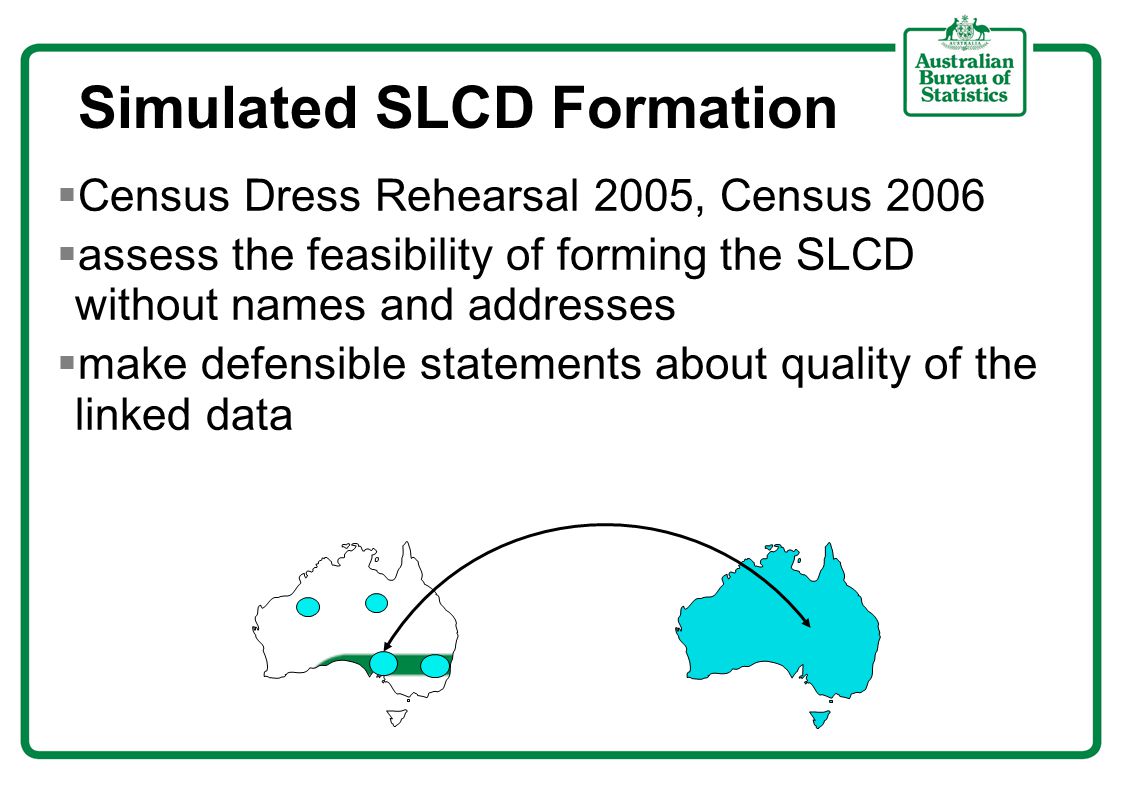 AUSTRALIA
Australian Bureau of Statistics

Simulated SLCD Formation

▪Census Dress Rehearsal 2005, Census 2006

▪assess the feasibility of forming the SLCD without names and addresses

▪make defensible statements about quality of the linked data